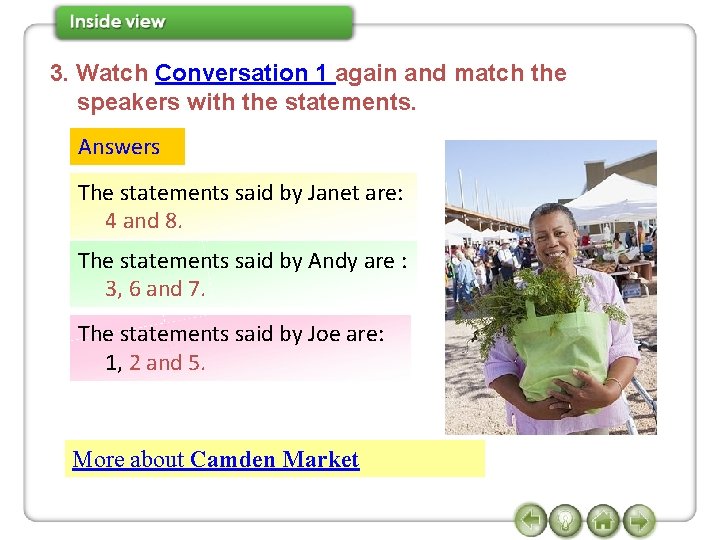 Inside view

3. Watch Conversation 1 again and match the speakers with the statements.

Answers

The statements said by Janet are:
4 and 8.

The statements said by Andy are :
3, 6 and 7.

The statements said by Joe are:
1, 2 and 5.

More about Camden Market